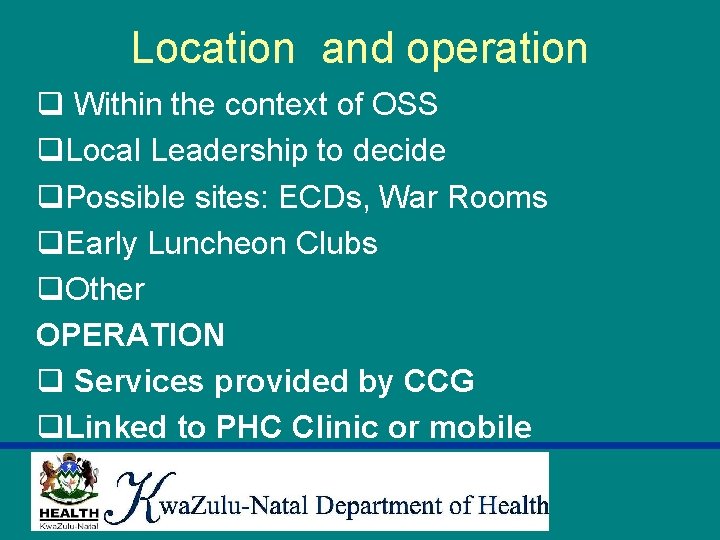 Location and operation

❑ Within the context of OSS

❑Local Leadership to decide

❑Possible sites: ECDs, War Rooms

❑Early Luncheon Clubs

❑Other

OPERATION

❑ Services provided by CCG

❑Linked to PHC Clinic or mobile

HEALTH
KwaZulu-Natal

KwaZulu-Natal Department of Health